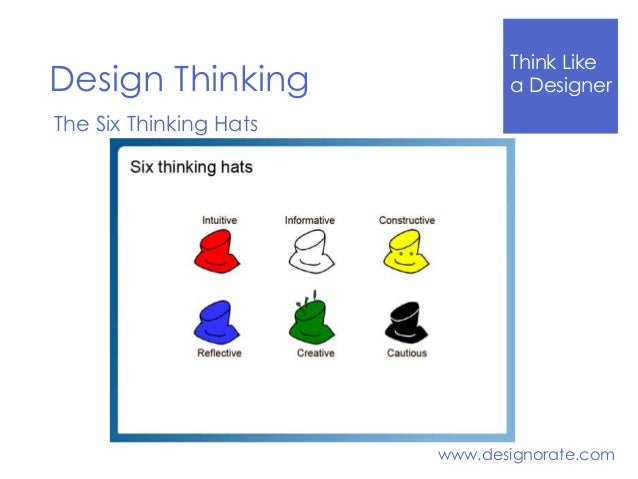 Design Thinking

Think Like a Designer

The Six Thinking Hats

Six thinking hats

Intuitive

Informative

Constructive

Reflective

Creative

Cautious

www.designorate.com